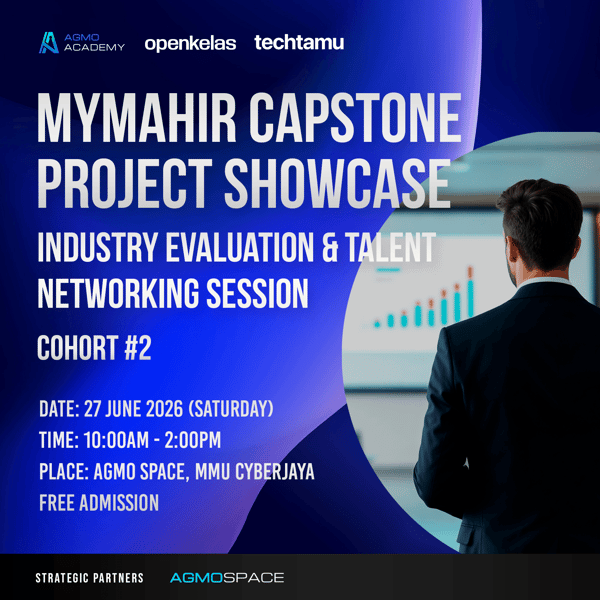 AGMO ACADEMY openkelas techtamu

MYMAHIR CAPSTONE PROJECT SHOWCASE

INDUSTRY EVALUATION & TALENT NETWORKING SESSION

COHORT #2

DATE: 27 JUNE 2026 (SATURDAY)
TIME: 10:00AM - 2:00PM
PLACE: AGMO SPACE, MMU CYBERJAYA
FREE ADMISSION

STRATEGIC PARTNERS AGMOSPACE